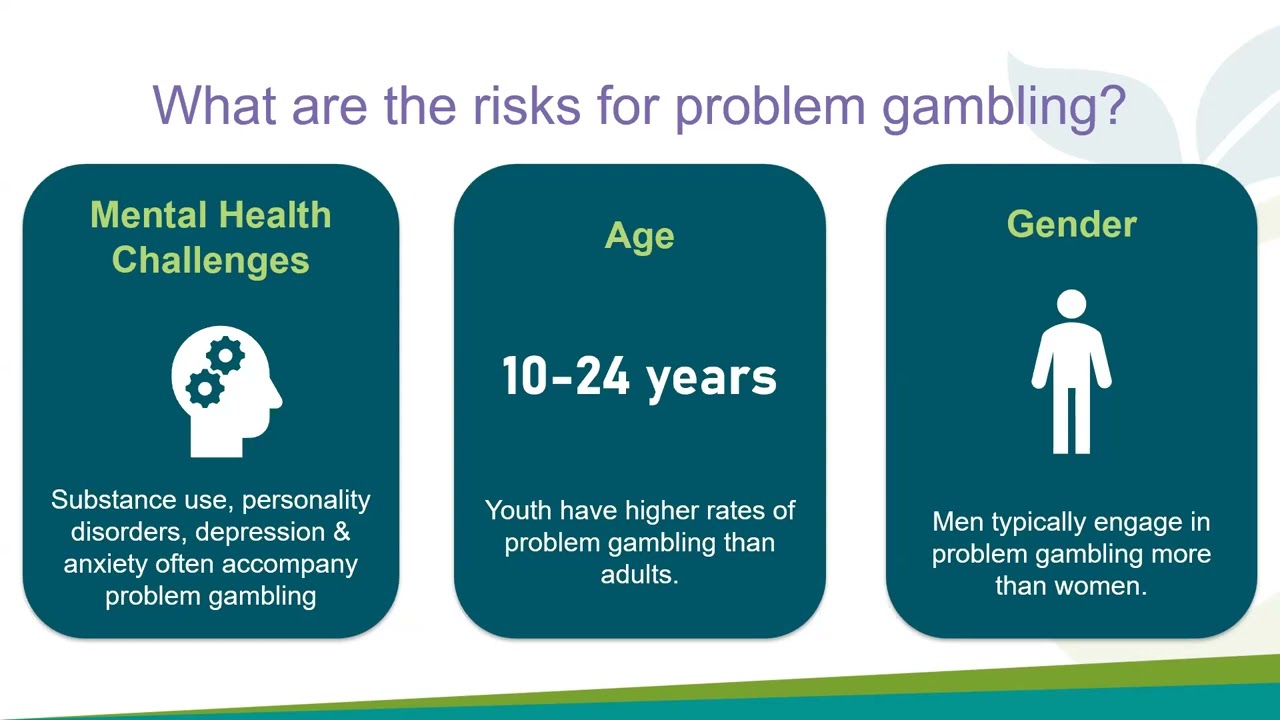 What are the risks for problem gambling?

Mental Health Challenges

Substance use, personality disorders, depression & anxiety often accompany problem gambling

Age

10-24 years

Youth have higher rates of problem gambling than adults.

Gender

Men typically engage in problem gambling more than women.